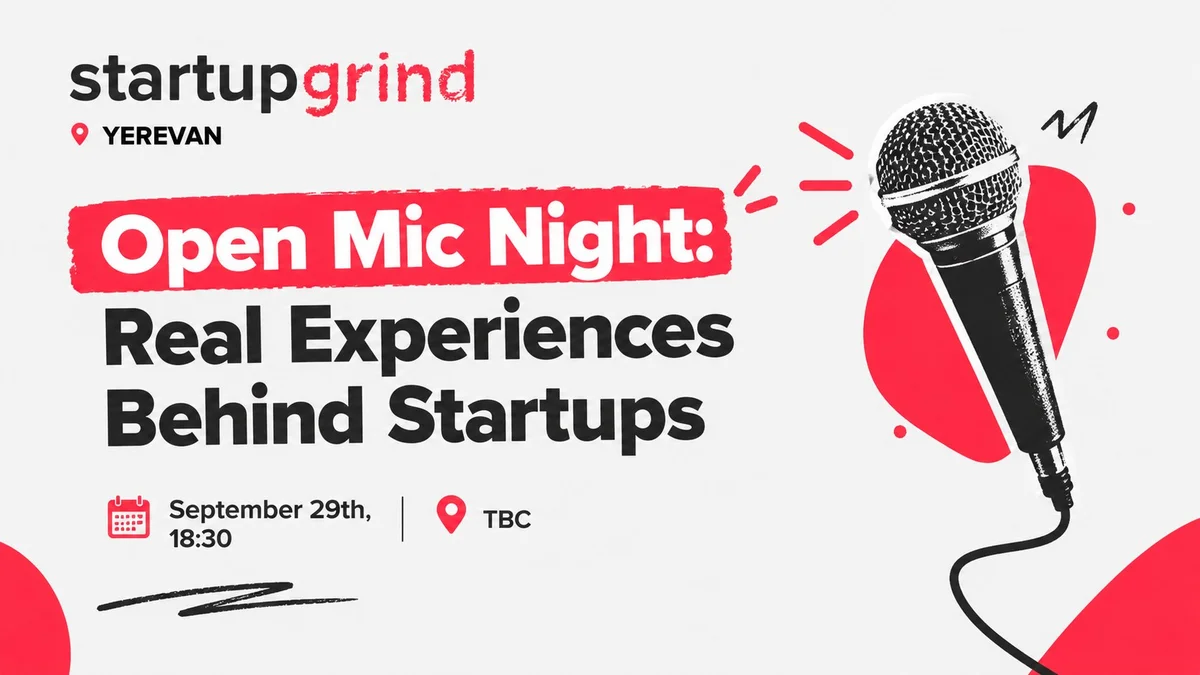 startupgrind

YEREVAN

Open Mic Night: Real Experiences Behind Startups

September 29th, 18:30

TBC